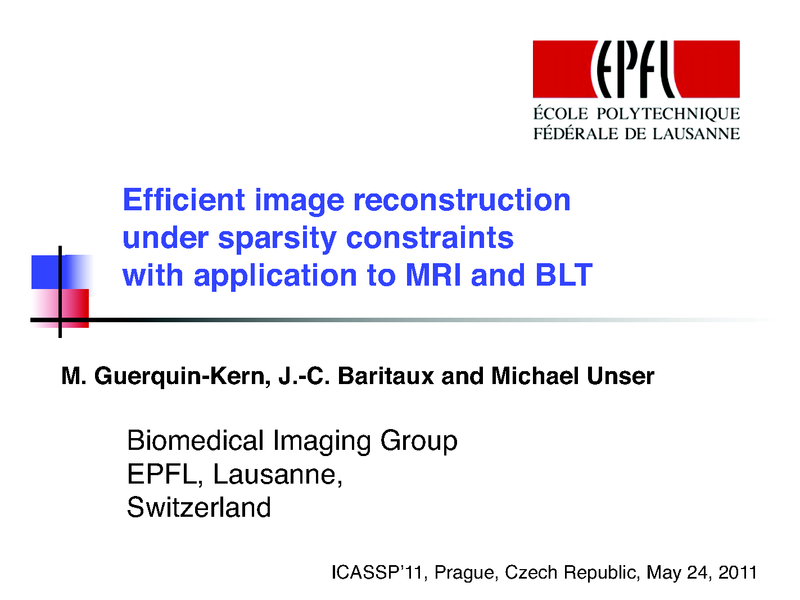 EPFL
ÉCOLE POLYTECHNIQUE
FÉDÉRALE DE LAUSANNE

Efficient image reconstruction under sparsity constraints with application to MRI and BLT

M. Guerquin-Kern, J.-C. Baritaux and Michael Unser

Biomedical Imaging Group
EPFL, Lausanne,
Switzerland

ICASSP'11, Prague, Czech Republic, May 24, 2011